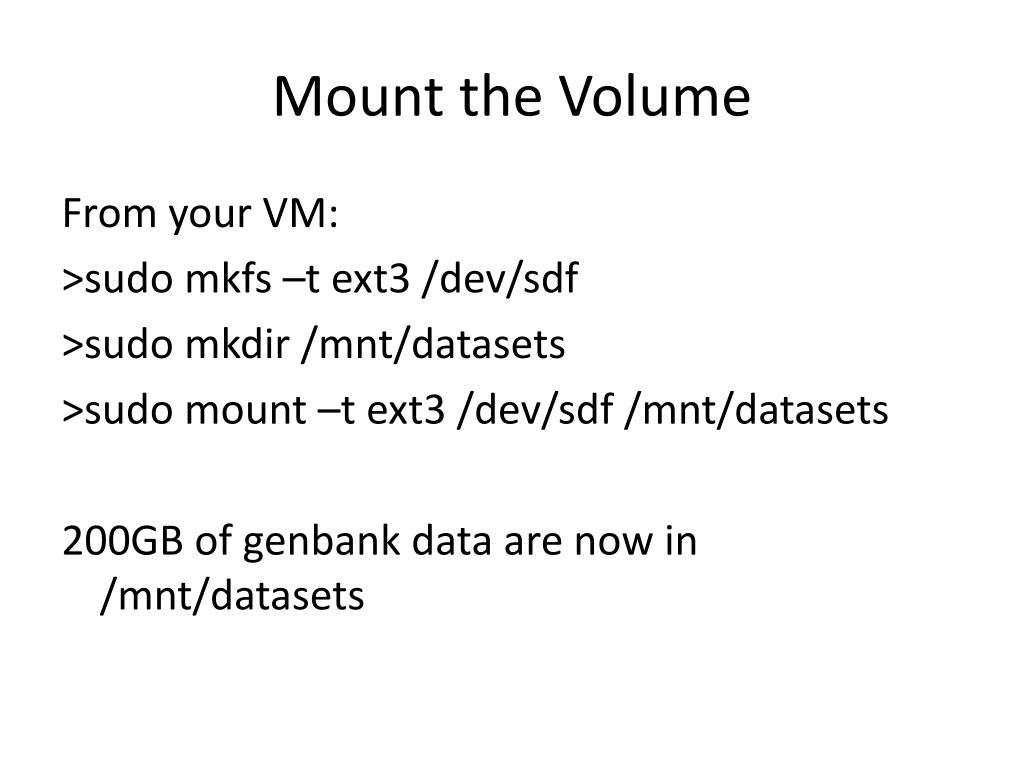 Mount the Volume

From your VM:
>sudo mkfs –t ext3 /dev/sdf
>sudo mkdir /mnt/datasets
>sudo mount –t ext3 /dev/sdf /mnt/datasets

200GB of genbank data are now in /mnt/datasets